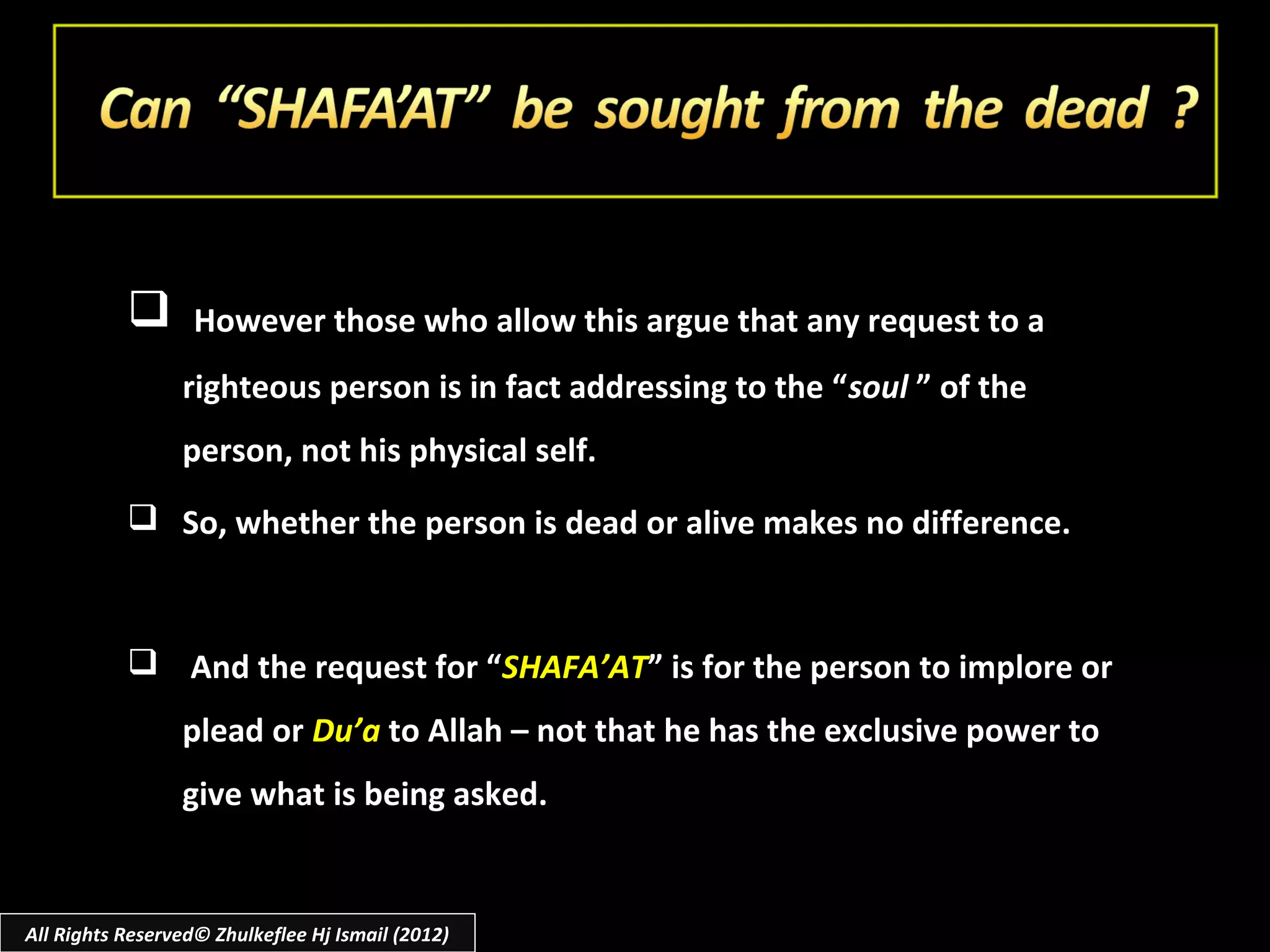 Can “SHAFA’AT” be sought from the dead ?

❑ However those who allow this argue that any request to a righteous person is in fact addressing to the “soul ” of the person, not his physical self.

❑ So, whether the person is dead or alive makes no difference.

❑ And the request for “SHAFA’AT” is for the person to implore or plead or Du’a to Allah – not that he has the exclusive power to give what is being asked.

All Rights Reserved© Zhulkeflee Hj Ismail (2012)